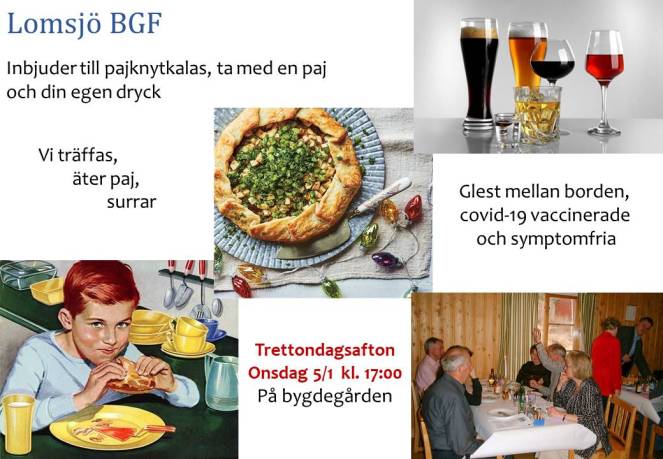 Lomsjö BGF

Inbjuder till pajknytkalas, ta med en paj och din egen dryck

Vi träffas,
äter paj,
surrar

Glest mellan borden, covid-19 vaccinerade och symptomfria

Trettondagsafton
Onsdag 5/1 kl. 17:00
På bygdegården